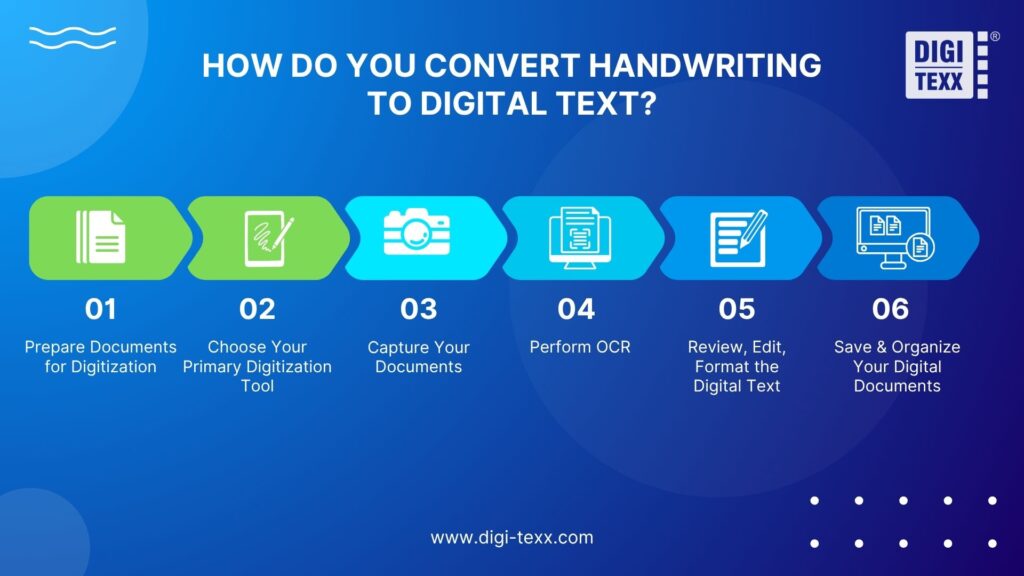 HOW DO YOU CONVERT HANDWRITING TO DIGITAL TEXT?

DIGI TEXX ®

01
Prepare Documents for Digitization

02
Choose Your Primary Digitization Tool

03
Capture Your Documents

04
Perform OCR

05
Review, Edit, Format the Digital Text

06
Save & Organize Your Digital Documents

www.digi-texx.com